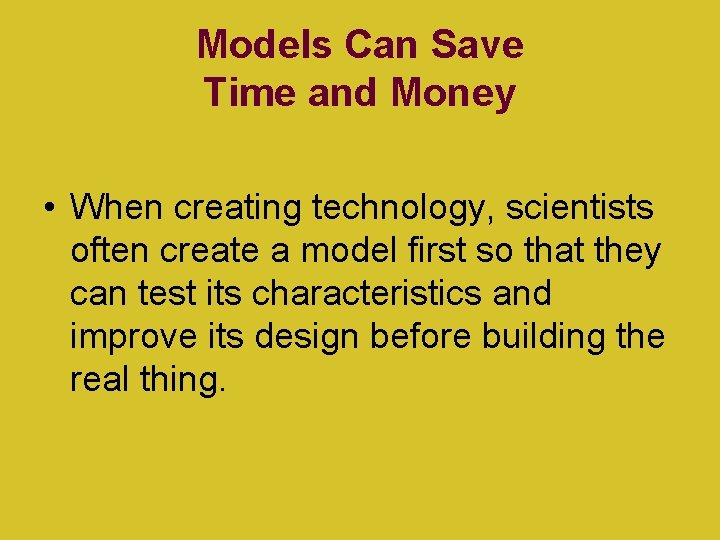 Models Can Save Time and Money

• When creating technology, scientists often create a model first so that they can test its characteristics and improve its design before building the real thing.